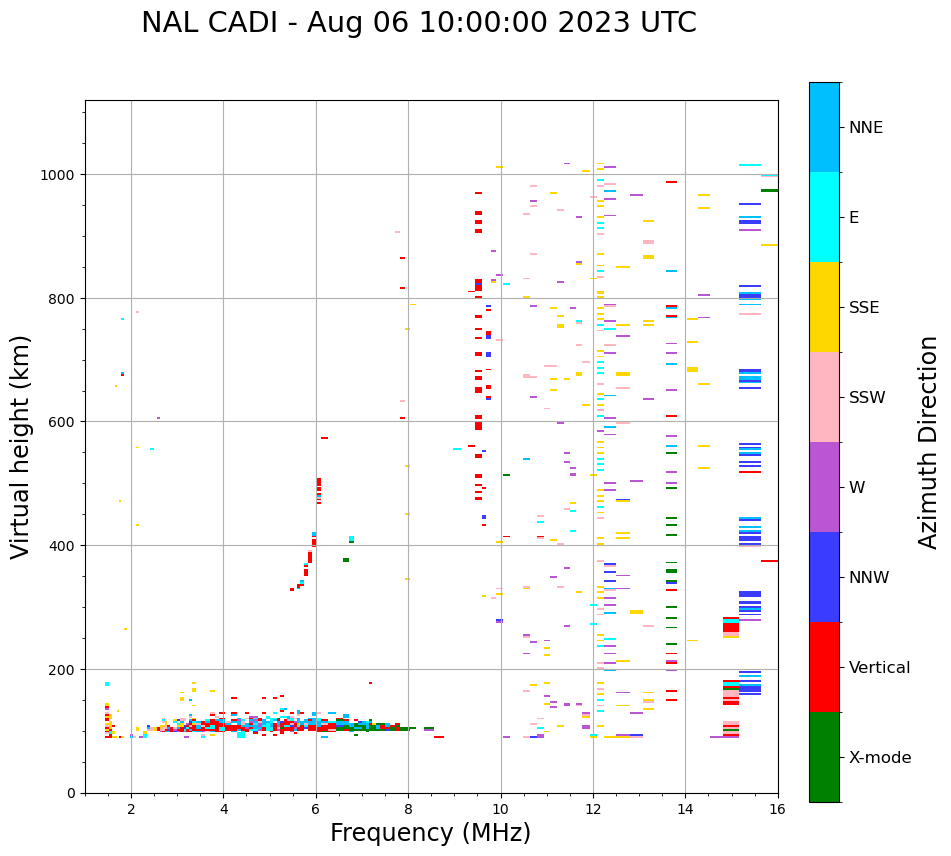 NAL CADI - Aug 06 10:00:00 2023 UTC

Virtual height (km)

1000
800
600
400
200
0

2
4
6
8
10
12
14
16

Frequency (MHz)

NNE
E
SSE
SSW
W
NNW
Vertical
X-mode

Azimuth Direction